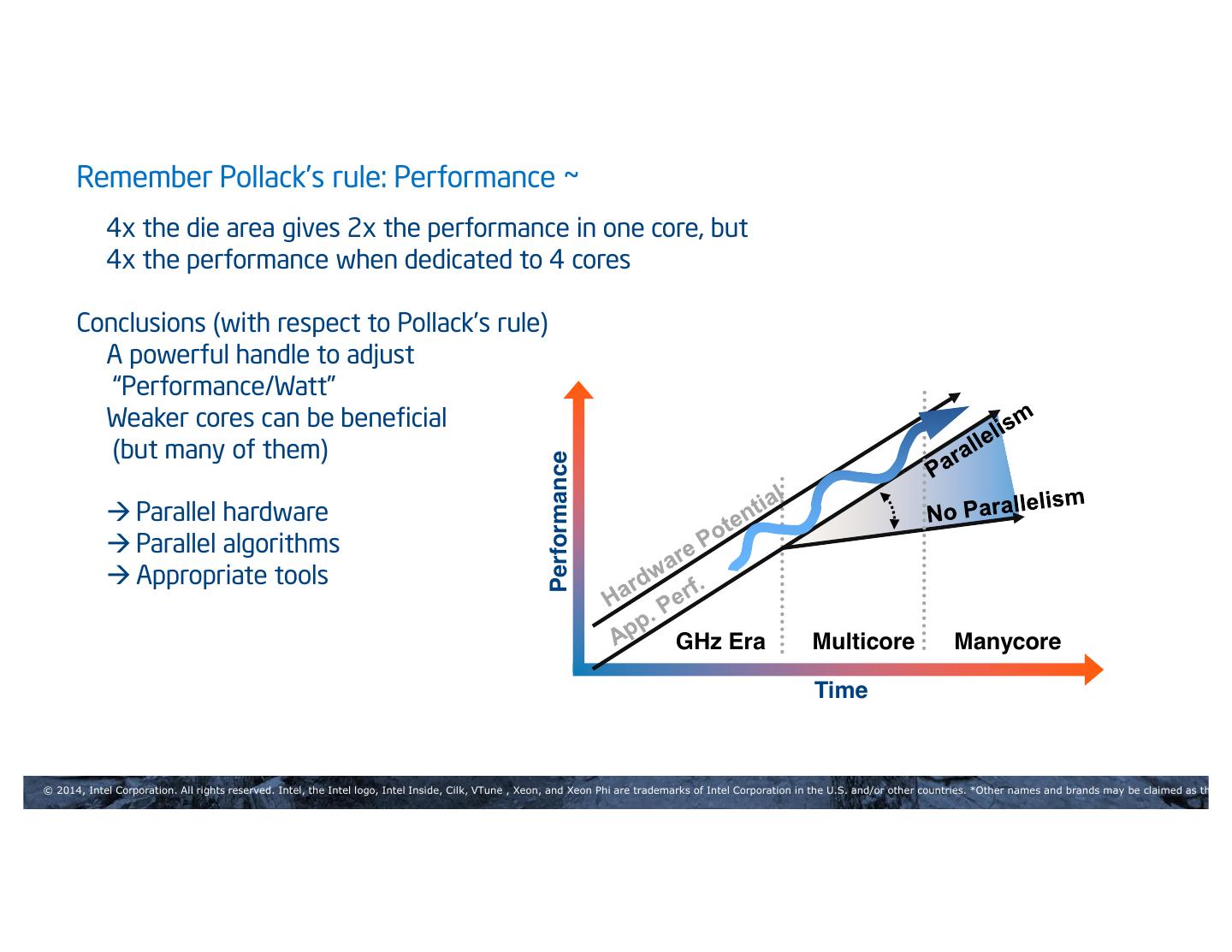 Remember Pollack's rule: Performance ~

4x the die area gives 2x the performance in one core, but
4x the performance when dedicated to 4 cores

Conclusions (with respect to Pollack's rule)
A powerful handle to adjust "Performance/Watt"
Weaker cores can be beneficial (but many of them)

→ Parallel hardware
→ Parallel algorithms
→ Appropriate tools

Performance
Hardware Potential
App. Perf.
Parallelism
No Parallelism
GHz Era
Multicore
Manycore
Time

© 2014, Intel Corporation. All rights reserved. Intel, the Intel logo, Intel Inside, Cilk, VTune , Xeon, and Xeon Phi are trademarks of Intel Corporation in the U.S. and/or other countries. *Other names and brands may be claimed as th